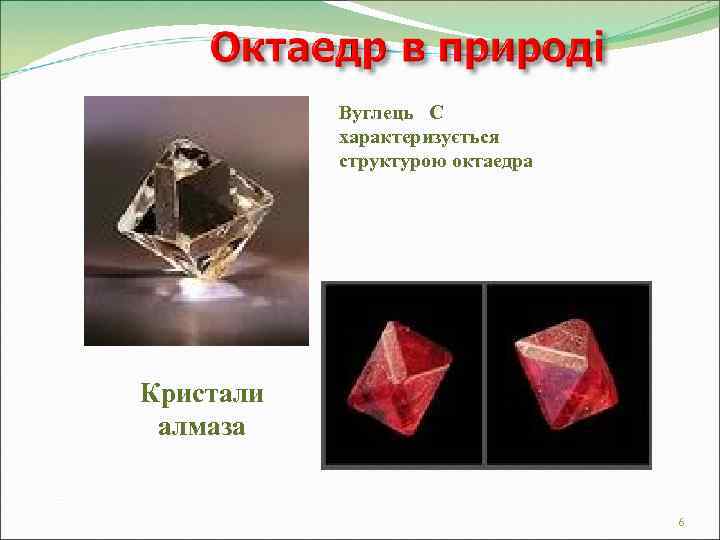 Октаедр в природі

Вуглець С характеризується структурою октаедра

Кристали алмаза

6